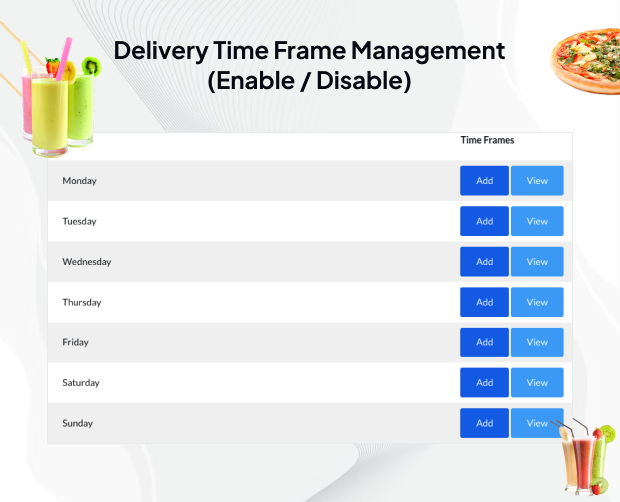 Delivery Time Frame Management (Enable / Disable)

| | Time Frames |
|---|---|
| Monday | Add View |
| Tuesday | Add View |
| Wednesday | Add View |
| Thursday | Add View |
| Friday | Add View |
| Saturday | Add View |
| Sunday | Add View |